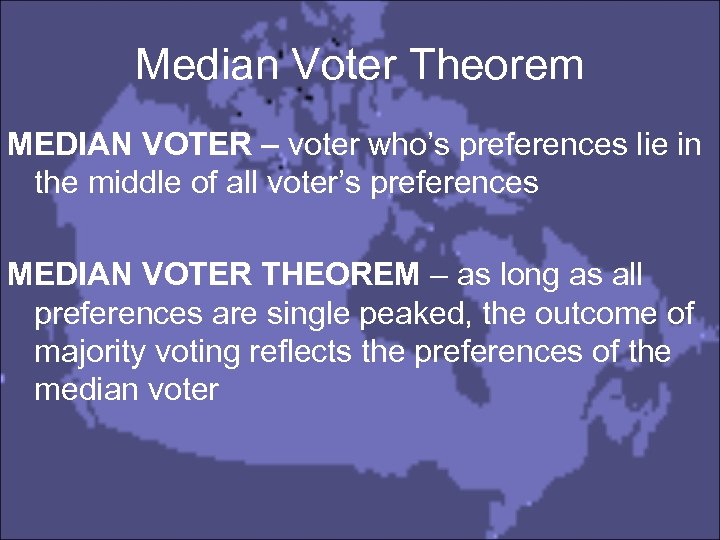 Median Voter Theorem

MEDIAN VOTER – voter who's preferences lie in the middle of all voter's preferences

MEDIAN VOTER THEOREM – as long as all preferences are single peaked, the outcome of majority voting reflects the preferences of the median voter